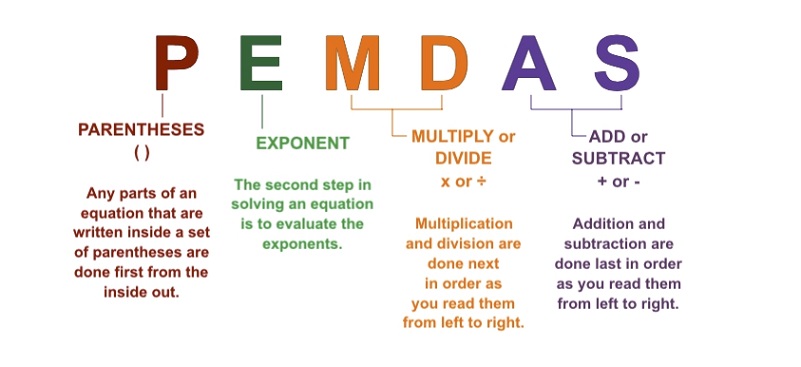 P E M D A S

PARENTHESES
( )

Any parts of an equation that are written inside a set of parentheses are done first from the inside out.

EXPONENT

The second step in solving an equation is to evaluate the exponents.

MULTIPLY or DIVIDE
x or ÷

Multiplication and division are done next in order as you read them from left to right.

ADD or SUBTRACT
+ or -

Addition and subtraction are done last in order as you read them from left to right.